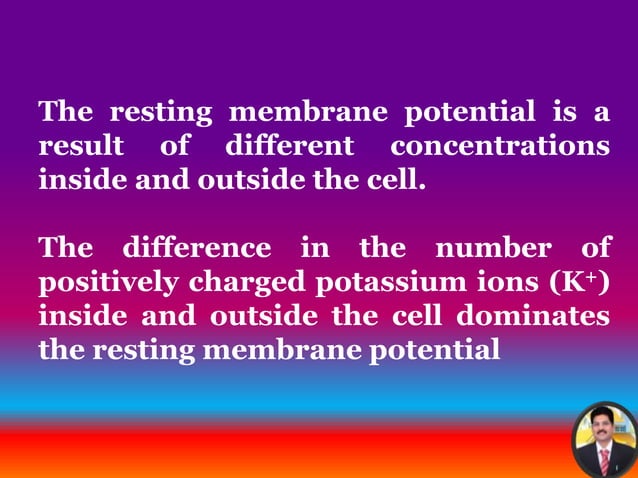 The resting membrane potential is a result of different concentrations inside and outside the cell.

The difference in the number of positively charged potassium ions ($K^+$) inside and outside the cell dominates the resting membrane potential